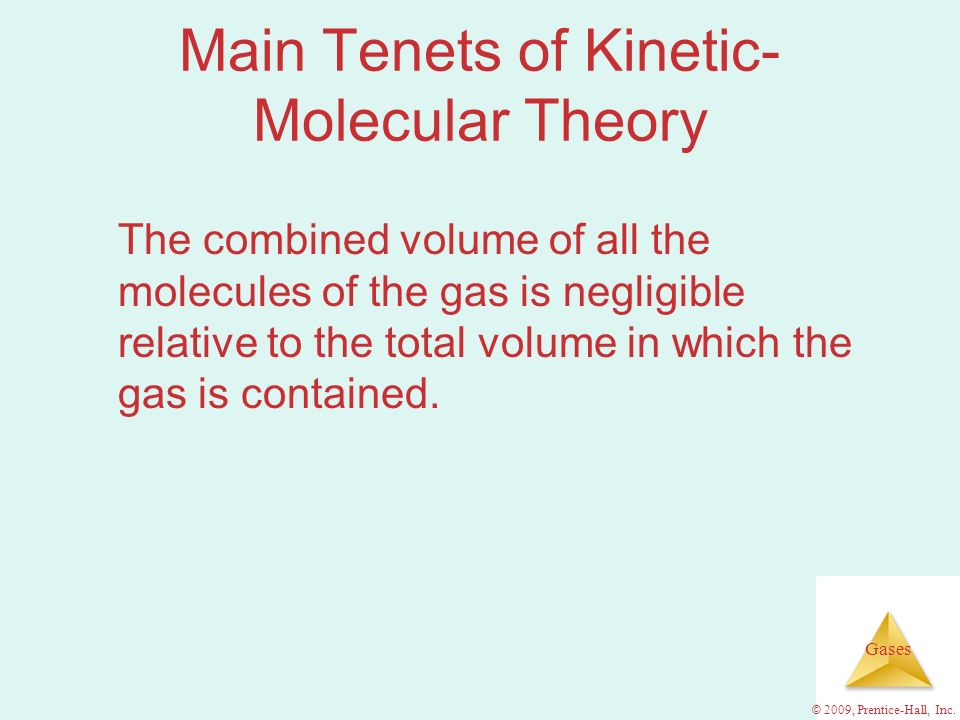 Main Tenets of Kinetic-Molecular Theory

The combined volume of all the molecules of the gas is negligible relative to the total volume in which the gas is contained.

Gases

© 2009, Prentice-Hall, Inc.